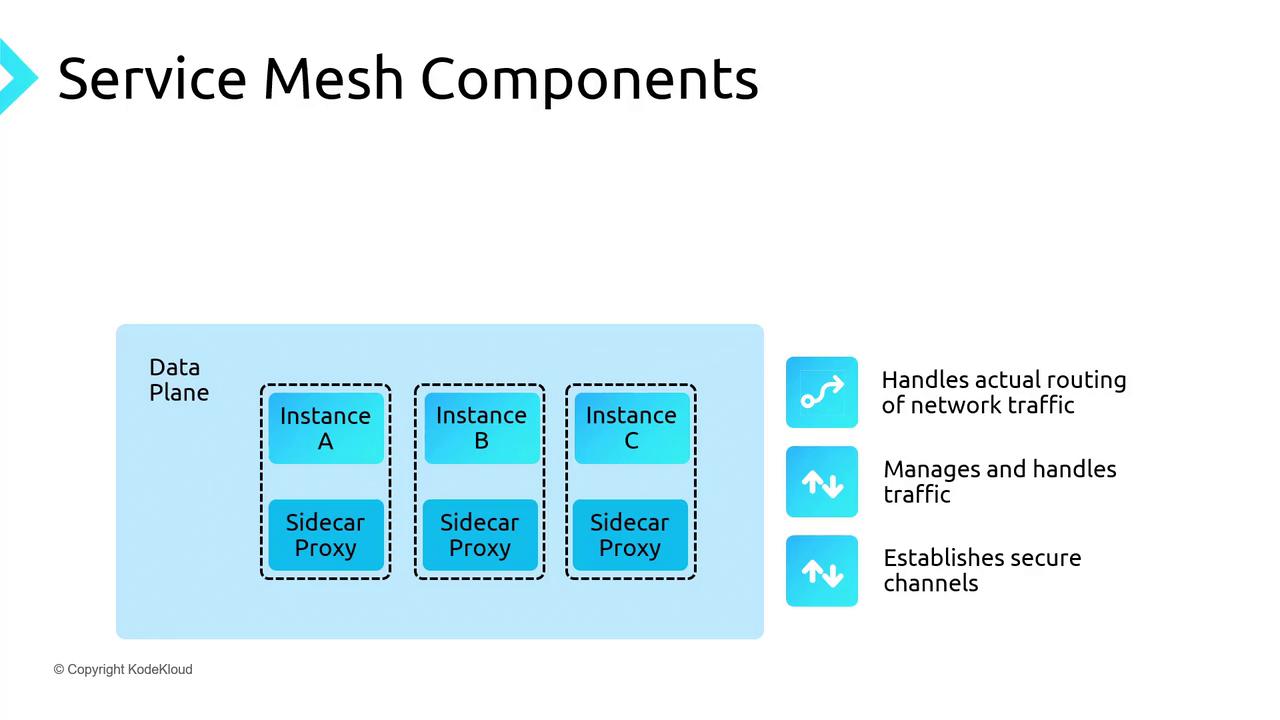 Service Mesh Components

Data Plane

Instance A

Sidecar Proxy

Instance B

Sidecar Proxy

Instance C

Sidecar Proxy

Handles actual routing of network traffic

Manages and handles traffic

Establishes secure channels

© Copyright KodeKloud